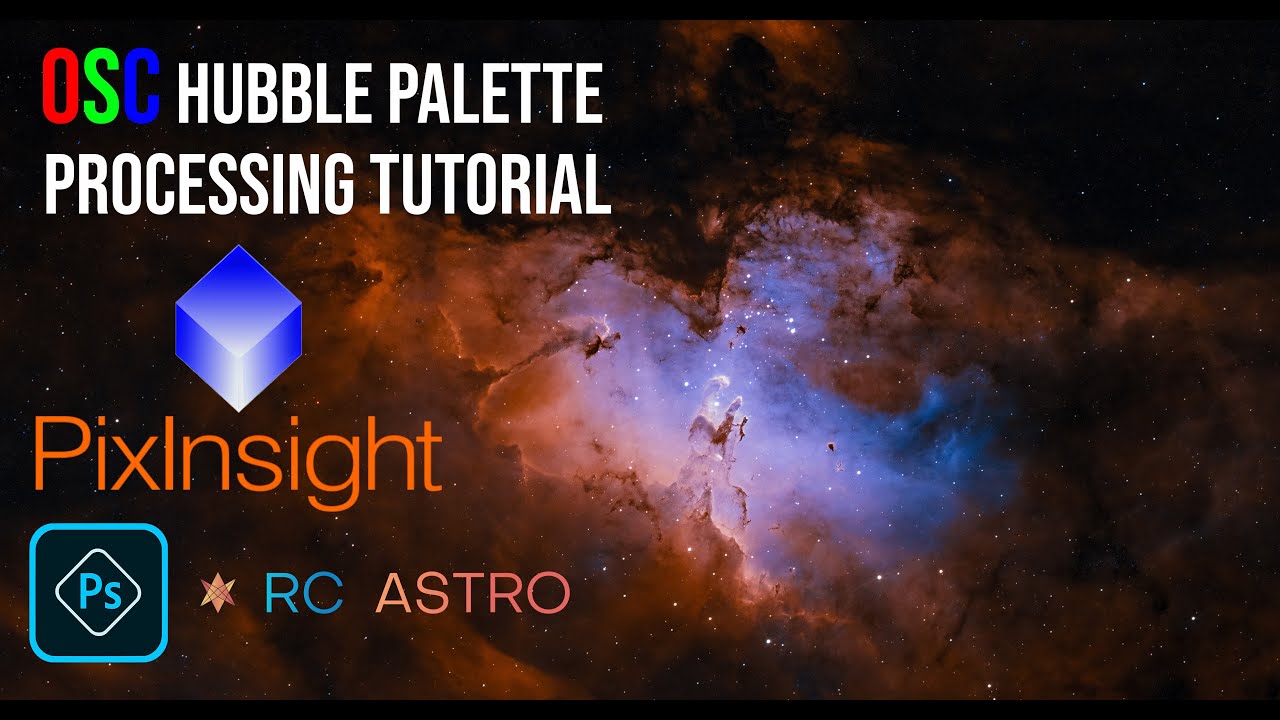 OSC HUBBLE PALETTE PROCESSING TUTORIAL

PixInsight

Ps

RC ASTRO